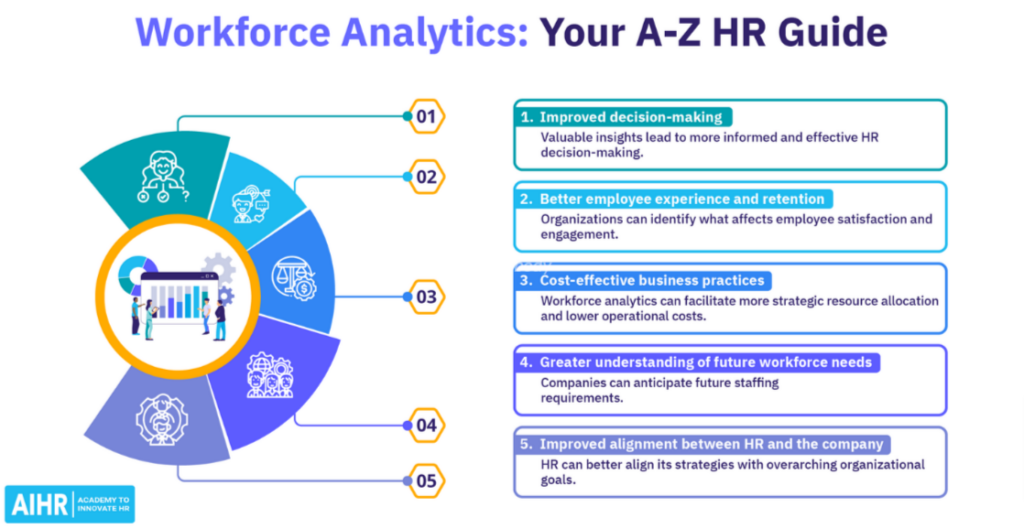 Workforce Analytics: Your A-Z HR Guide

01

02

03

04

05

1. Improved decision-making
Valuable insights lead to more informed and effective HR decision-making.

2. Better employee experience and retention
Organizations can identify what affects employee satisfaction and engagement.

3. Cost-effective business practices
Workforce analytics can facilitate more strategic resource allocation and lower operational costs.

4. Greater understanding of future workforce needs
Companies can anticipate future staffing requirements.

5. Improved alignment between HR and the company
HR can better align its strategies with overarching organizational goals.

AIHR | ACADEMY TO INNOVATE HR